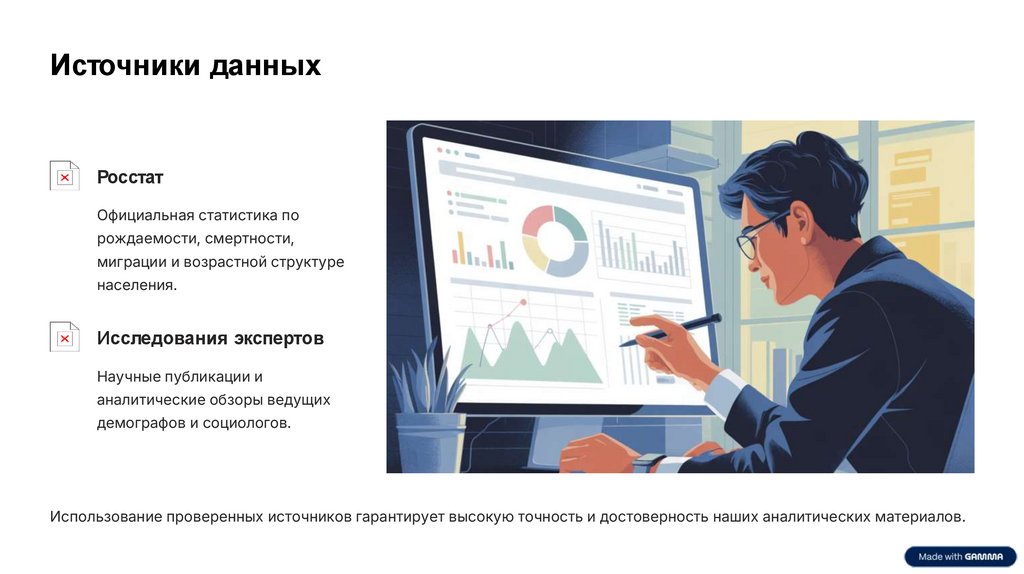 Источники данных

Росстат

Официальная статистика по рождаемости, смертности, миграции и возрастной структуре населения.

Исследования экспертов

Научные публикации и аналитические обзоры ведущих демографов и социологов.

Использование проверенных источников гарантирует высокую точность и достоверность наших аналитических материалов.

Made with GAMMA